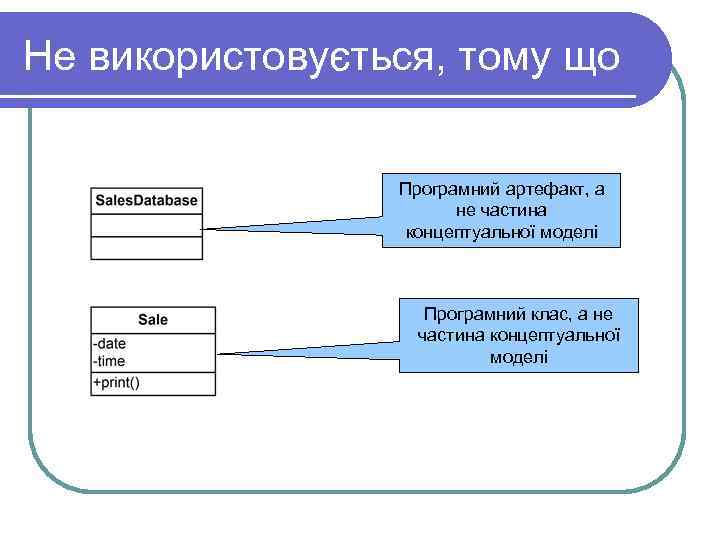 Не використовується, тому що

SalesDatabase

Програмний артефакт, а не частина концептуальної моделі

Sale
-date
-time
+print()

Програмний клас, а не частина концептуальної моделі